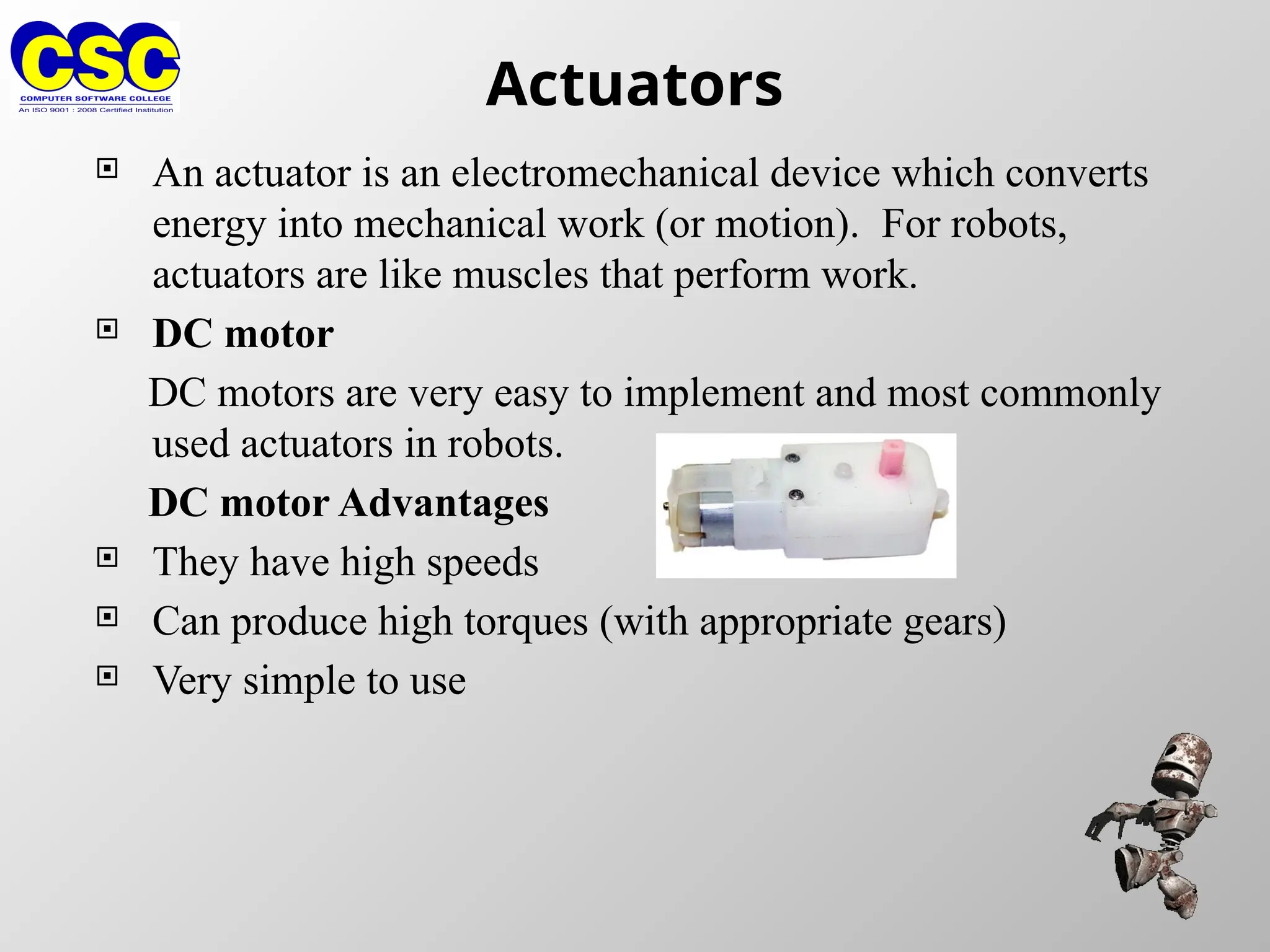 CSC
COMPUTER SOFTWARE COLLEGE
An ISO 9001 : 2008 Certified Institution

Actuators

An actuator is an electromechanical device which converts energy into mechanical work (or motion). For robots, actuators are like muscles that perform work.

DC motor

DC motors are very easy to implement and most commonly used actuators in robots.

DC motor Advantages

They have high speeds

Can produce high torques (with appropriate gears)

Very simple to use